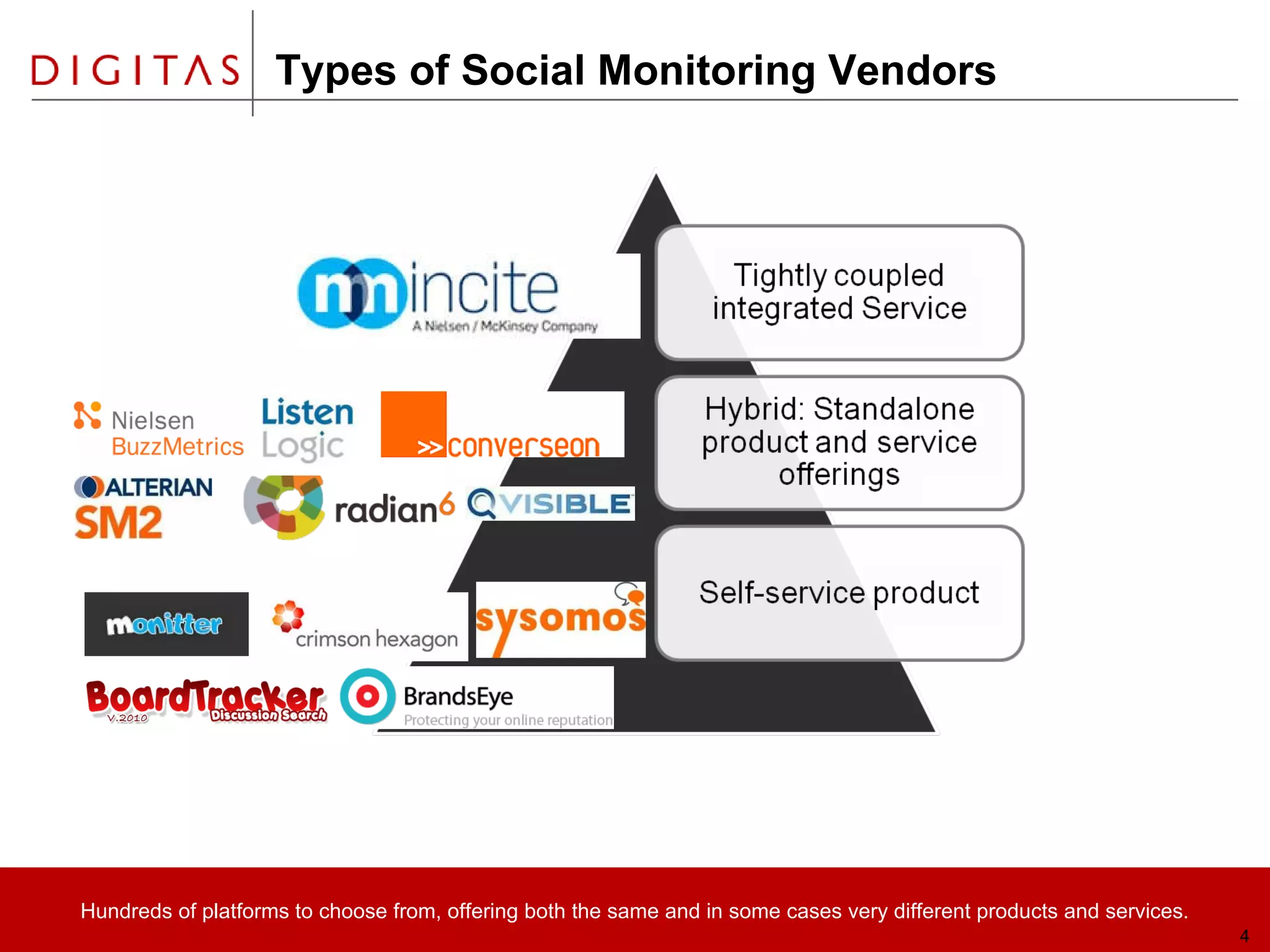 DIGITAS

Types of Social Monitoring Vendors

nmincite
A Nielsen / McKinsey Company

Tightly coupled integrated Service

Nielsen BuzzMetrics

Listen Logic

>>converseon

ALTERIAN SM2

radian6

VISIBLE

Hybrid: Standalone product and service offerings

monitter

crimson hexagon

sysomos

Self-service product

BoardTracker
V.2010
Discussion Search

BrandsEye
Protecting your online reputation

Hundreds of platforms to choose from, offering both the same and in some cases very different products and services.

4